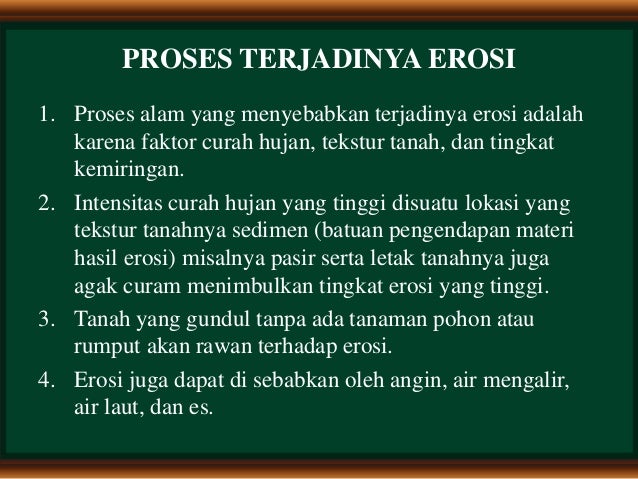 PROSES TERJADINYA EROSI

1. Proses alam yang menyebabkan terjadinya erosi adalah karena faktor curah hujan, tekstur tanah, dan tingkat kemiringan.

2. Intensitas curah hujan yang tinggi disuatu lokasi yang tekstur tanahnya sedimen (batuan pengendapan materi hasil erosi) misalnya pasir serta letak tanahnya juga agak curam menimbulkan tingkat erosi yang tinggi.

3. Tanah yang gundul tanpa ada tanaman pohon atau rumput akan rawan terhadap erosi.

4. Erosi juga dapat di sebabkan oleh angin, air mengalir, air laut, dan es.